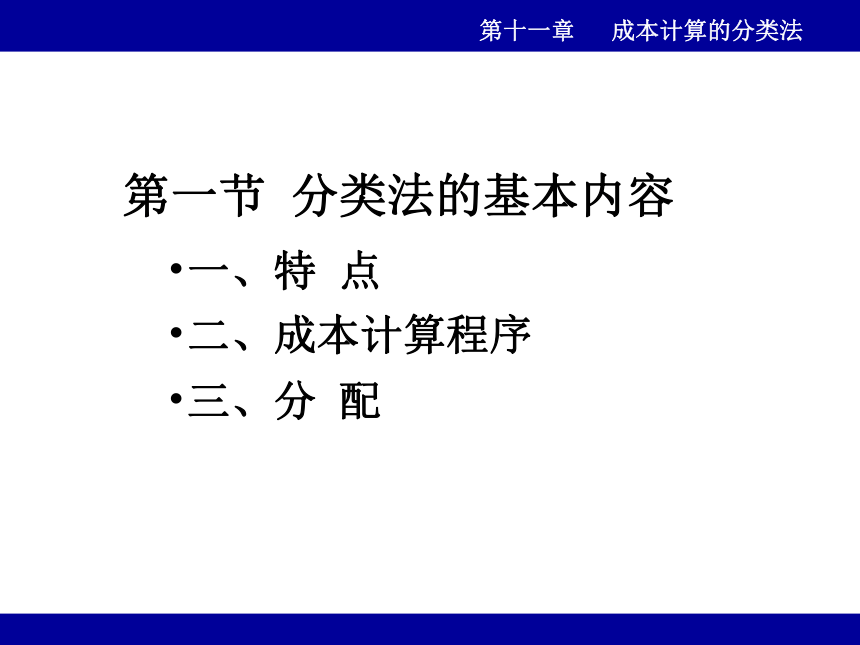 第十一章　成本计算的分类法

第一节 分类法的基本内容

•一、特 点
•二、成本计算程序
•三、分 配